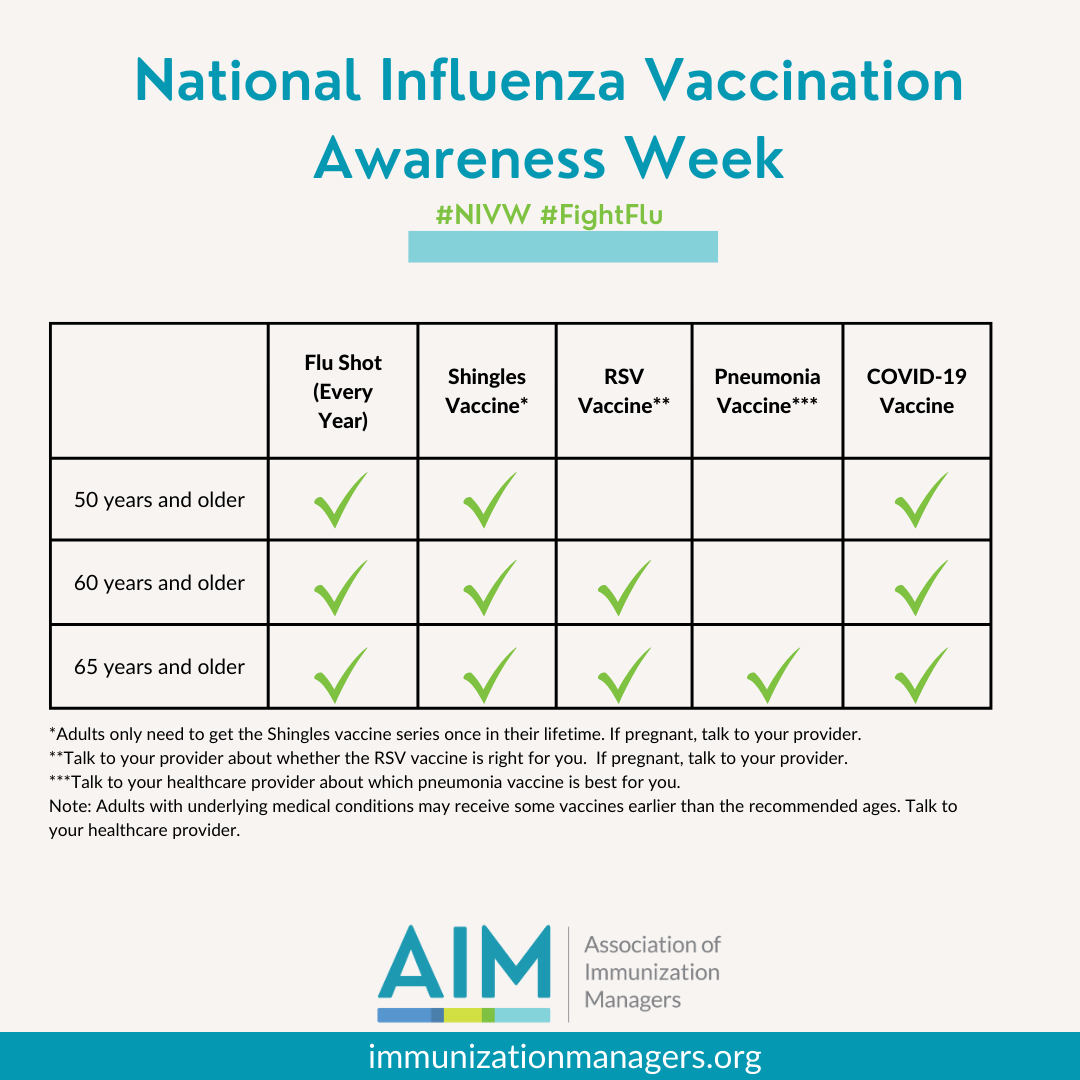 National Influenza Vaccination Awareness Week

#NIVW #FightFlu

| | Flu Shot (Every Year) | Shingles Vaccine* | RSV Vaccine** | Pneumonia Vaccine*** | COVID-19 Vaccine |
|---|---|---|---|---|---|
| 50 years and older | ✓ | ✓ | | | ✓ |
| 60 years and older | ✓ | ✓ | ✓ | | ✓ |
| 65 years and older | ✓ | ✓ | ✓ | ✓ | ✓ |

*Adults only need to get the Shingles vaccine series once in their lifetime. If pregnant, talk to your provider.
**Talk to your provider about whether the RSV vaccine is right for you. If pregnant, talk to your provider.
***Talk to your healthcare provider about which pneumonia vaccine is best for you.
Note: Adults with underlying medical conditions may receive some vaccines earlier than the recommended ages. Talk to your healthcare provider.

AIM Association of Immunization Managers

immunizationmanagers.org